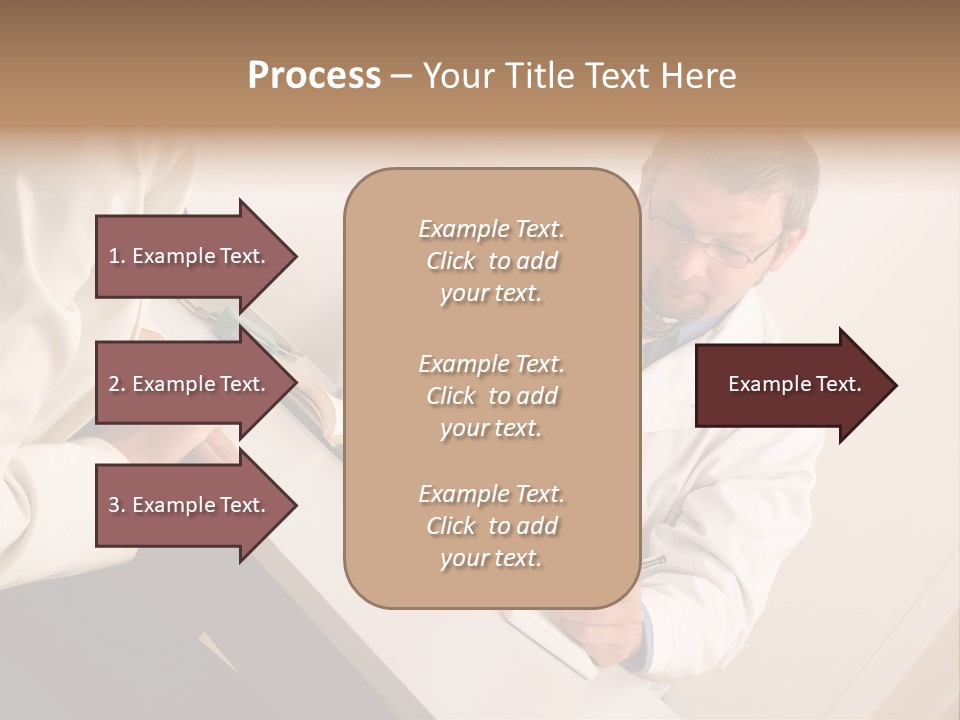 Process – Your Title Text Here

1. Example Text.

2. Example Text.

3. Example Text.

Example Text. Click to add your text.

Example Text. Click to add your text.

Example Text. Click to add your text.

Example Text.